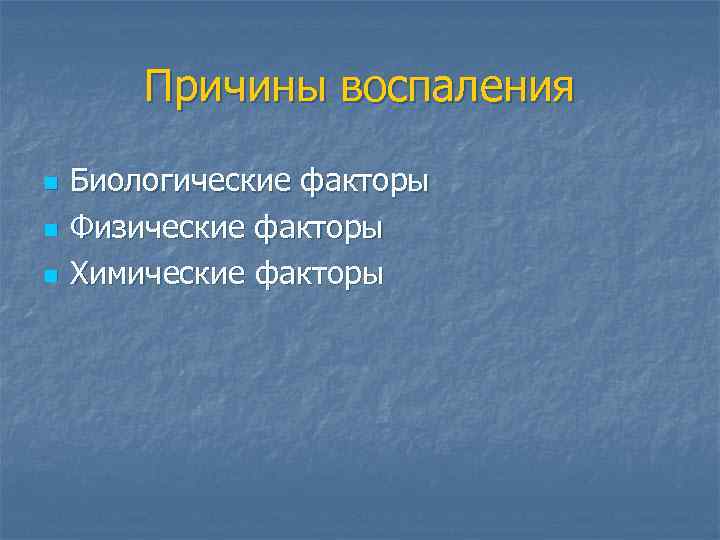 Причины воспаления

- Биологические факторы
- Физические факторы
- Химические факторы